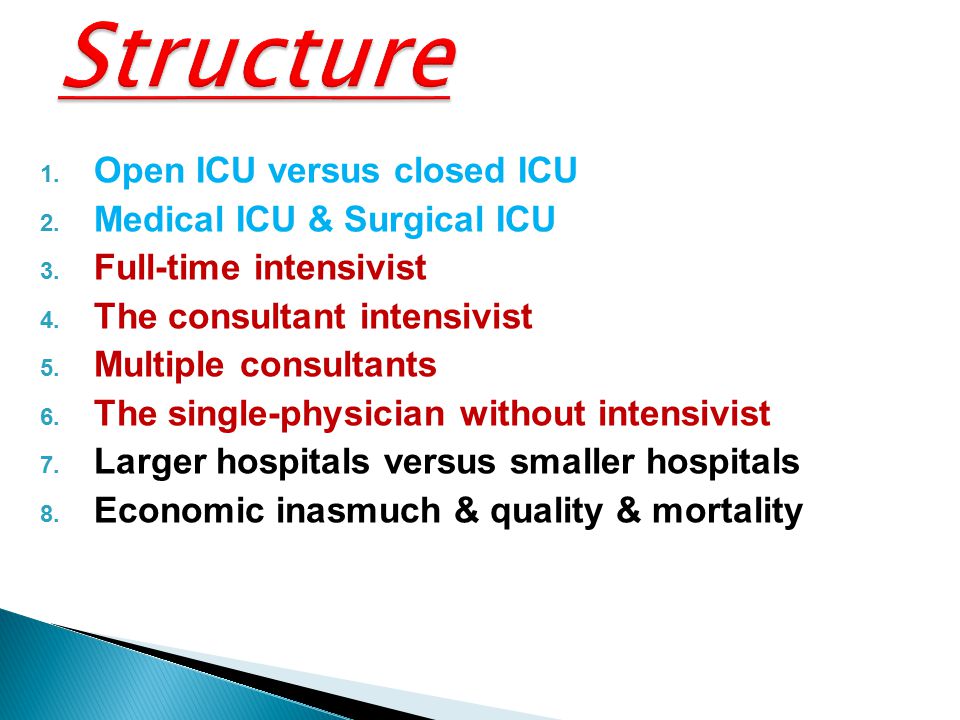 Structure

1. Open ICU versus closed ICU
2. Medical ICU & Surgical ICU
3. Full-time intensivist
4. The consultant intensivist
5. Multiple consultants
6. The single-physician without intensivist
7. Larger hospitals versus smaller hospitals
8. Economic inasmuch & quality & mortality